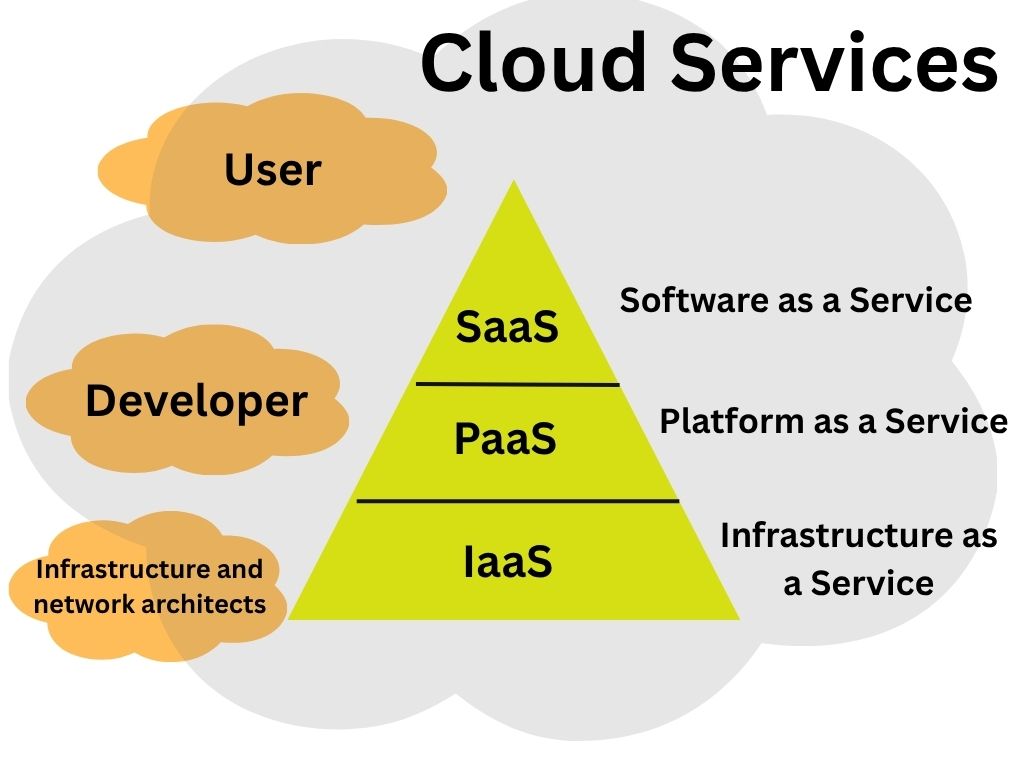 Cloud Services

User

SaaS

Software as a Service

Developer

PaaS

Platform as a Service

Infrastructure and network architects

IaaS

Infrastructure as a Service